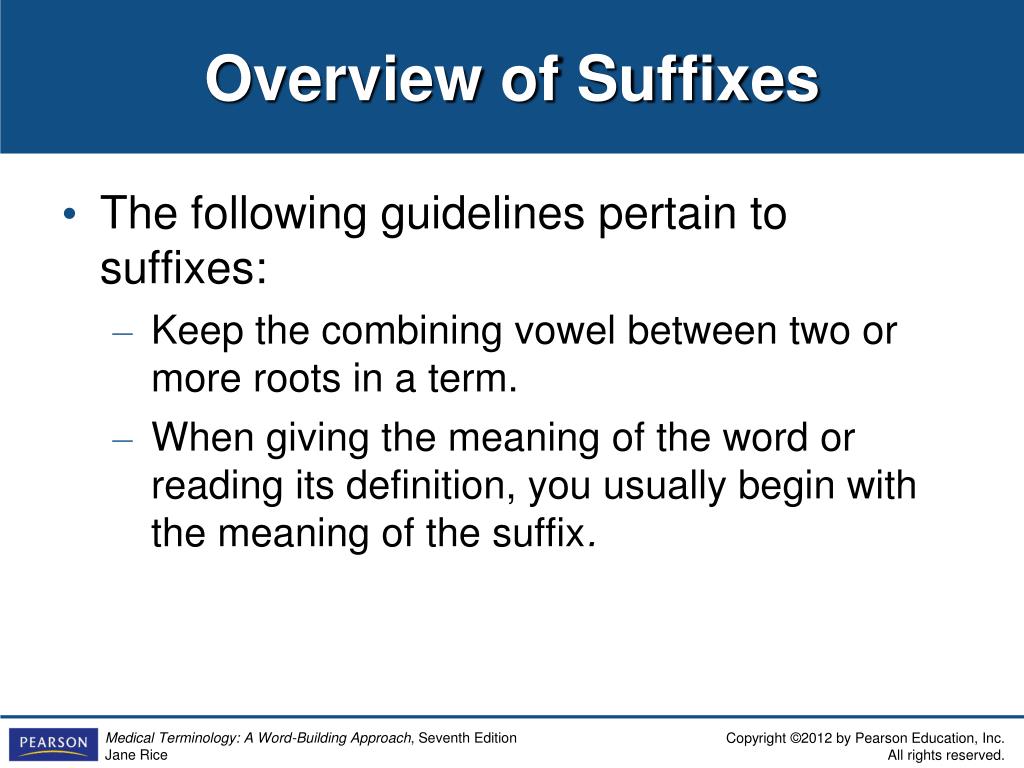 Overview of Suffixes

• The following guidelines pertain to suffixes:

– Keep the combining vowel between two or more roots in a term.

– When giving the meaning of the word or reading its definition, you usually begin with the meaning of the suffix.

PEARSON

Medical Terminology: A Word-Building Approach, Seventh Edition
Jane Rice

Copyright ©2012 by Pearson Education, Inc.
All rights reserved.